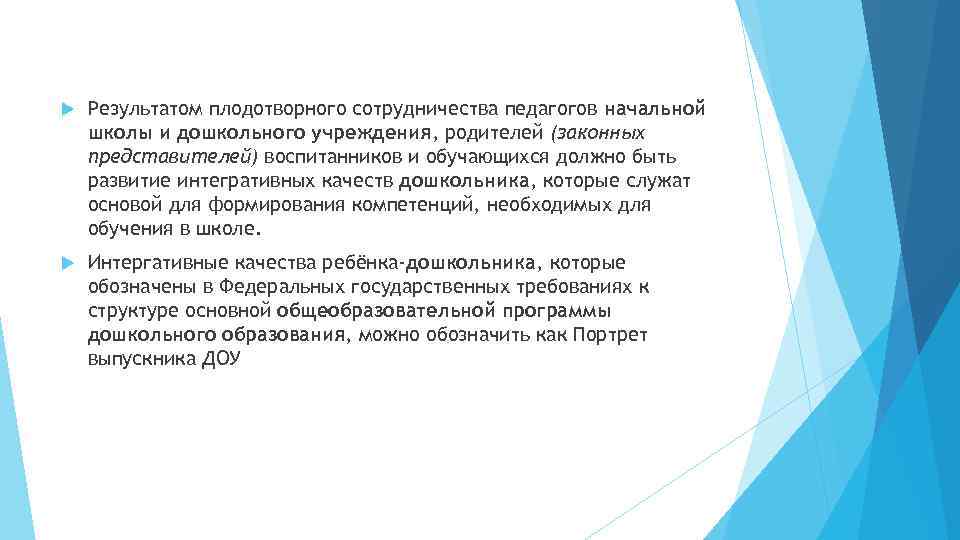 Результатом плодотворного сотрудничества педагогов начальной школы и дошкольного учреждения, родителей (законных представителей) воспитанников и обучающихся должно быть развитие интегративных качеств дошкольника, которые служат основой для формирования компетенций, необходимых для обучения в школе.

Интергативные качества ребёнка-дошкольника, которые обозначены в Федеральных государственных требованиях к структуре основной общеобразовательной программы дошкольного образования, можно обозначить как Портрет выпускника ДОУ